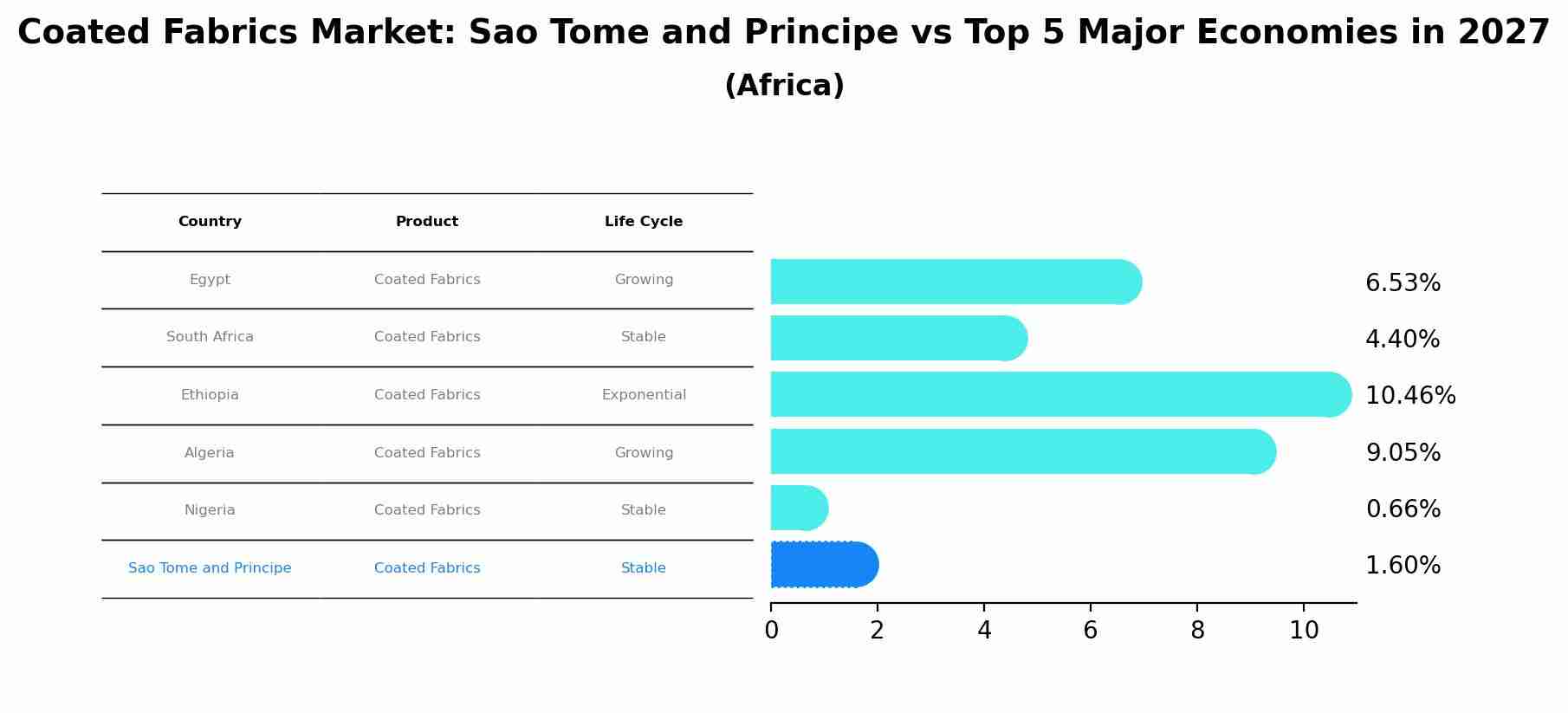 Coated Fabrics Market: Sao Tome and Principe vs Top 5 Major Economies in 2027
(Africa)

| Country | Product | Life Cycle |
|---|---|---|
| Egypt | Coated Fabrics | Growing |
| South Africa | Coated Fabrics | Stable |
| Ethiopia | Coated Fabrics | Exponential |
| Algeria | Coated Fabrics | Growing |
| Nigeria | Coated Fabrics | Stable |
| Sao Tome and Principe | Coated Fabrics | Stable |

6.53%
4.40%
10.46%
9.05%
0.66%
1.60%

0 2 4 6 8 10